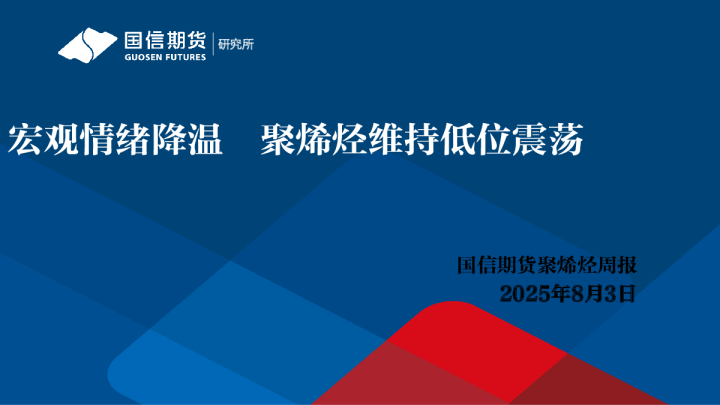 国信期货
GUOSEN FUTURES
研究所

宏观情绪降温　聚烯烃维持低位震荡

国信期货聚烯烃周报
2025年8月3日